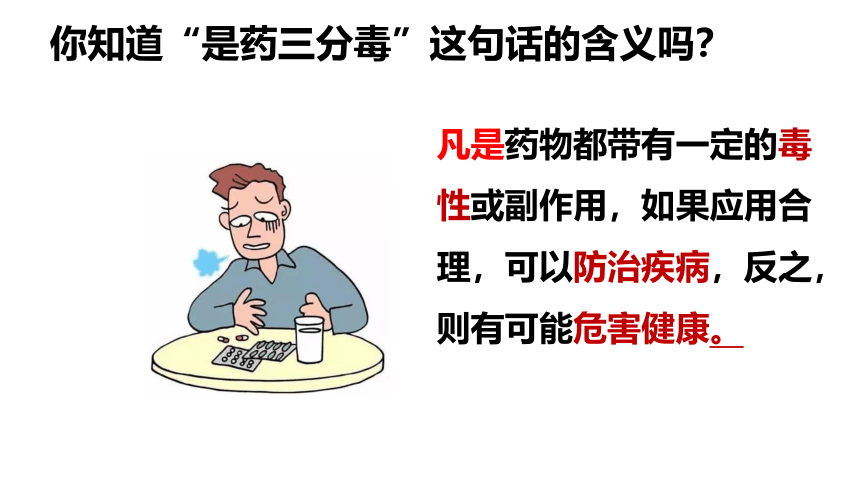 你知道“是药三分毒”这句话的含义吗？

凡是药物都带有一定的毒性或副作用，如果应用合理，可以防治疾病，反之，则有可能危害健康。